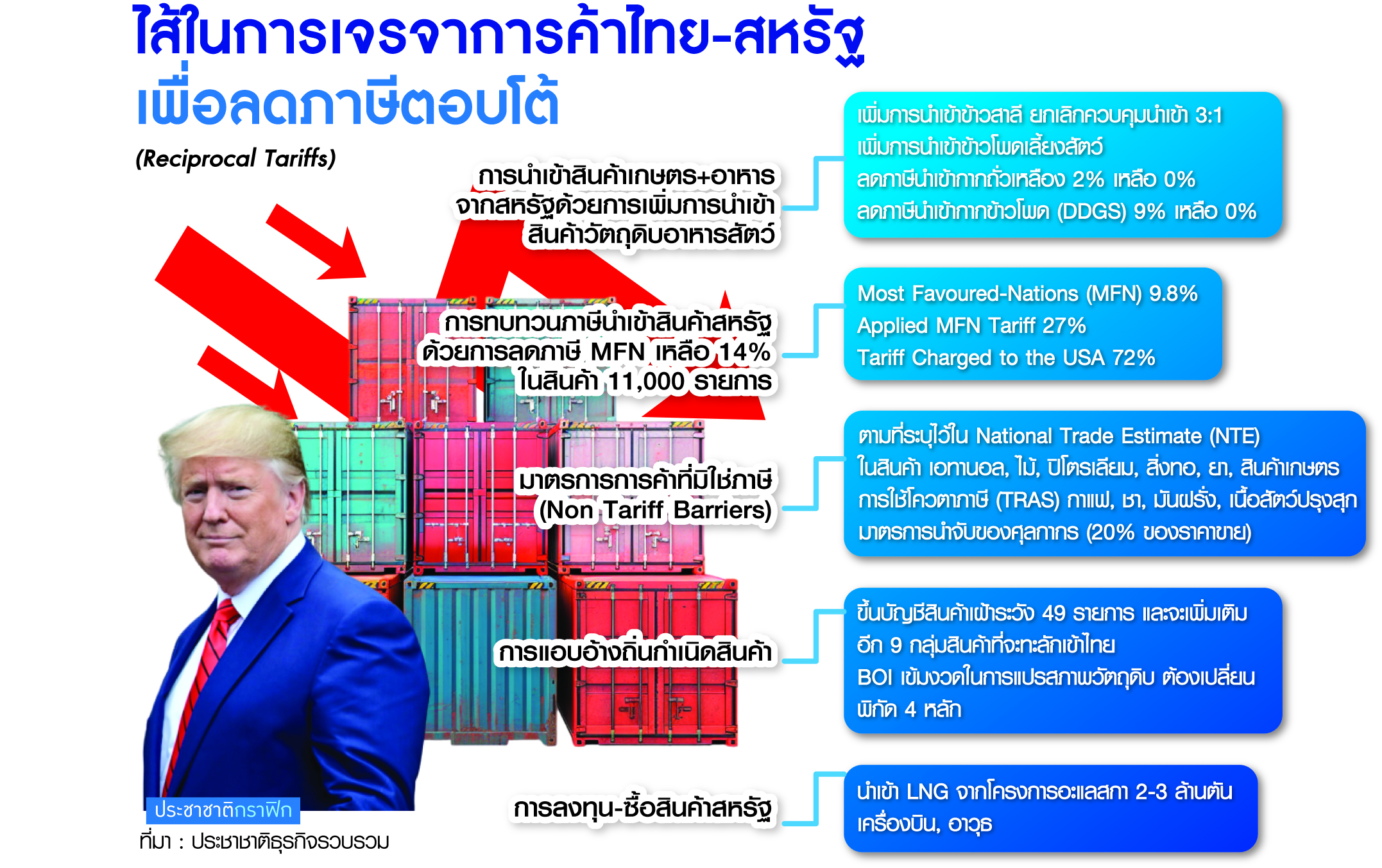 ไส้ในการเจรจาการค้าไทย-สหรัฐ
เพื่อลดภาษีตอบโต้

(Reciprocal Tariffs)

การนำเข้าสินค้าเกษตร+อาหาร จากสหรัฐด้วยการเพิ่มการนำเข้า สินค้าวัตถุดิบอาหารสัตว์

เพิ่มการนำเข้าข้าวสาลี ยกเลิกควบคุมนำเข้า 3:1
เพิ่มการนำเข้าข้าวโพดเลี้ยงสัตว์
ลดภาษีนำเข้ากากถั่วเหลือง 2% เหลือ 0%
ลดภาษีนำเข้ากากข้าวโพด (DDGS) 9% เหลือ 0%

การทบทวนภาษีนำเข้าสินค้าสหรัฐ ด้วยการลดภาษี MFN เหลือ 14% ในสินค้า 11,000 รายการ

Most Favoured-Nations (MFN) 9.8%
Applied MFN Tariff 27%
Tariff Charged to the USA 72%

มาตรการการค้าที่มิใช่ภาษี (Non Tariff Barriers)

ตามที่ระบุไว้ใน National Trade Estimate (NTE)
ในสินค้า เอทานอล, ไม้, ปิโตรเลียม, สิ่งทอ, ยา, สินค้าเกษตร
การใช้โควตาภาษี (TRAS) กาแฟ, ชา, มันฝรั่ง, เนื้อสัตว์ปรุงสุก
มาตรการนำจับของศุลกากร (20% ของราคาขาย)

การแอบอ้างถิ่นกำเนิดสินค้า

ขึ้นบัญชีสินค้าเฝ้าระวัง 49 รายการ และจะเพิ่มเติม
อีก 9 กลุ่มสินค้าที่จะทะลักเข้าไทย
BOI เข้มงวดในการแปรสภาพวัตถุดิบ ต้องเปลี่ยน
พิกัด 4 หลัก

การลงทุน-ซื้อสินค้าสหรัฐ

นำเข้า LNG จากโครงการอะแลสกา 2-3 ล้านตัน
เครื่องบิน, อาวุธ

ประชาชาติกราฟิก
ที่มา : ประชาชาติธุรกิจรวบรวม